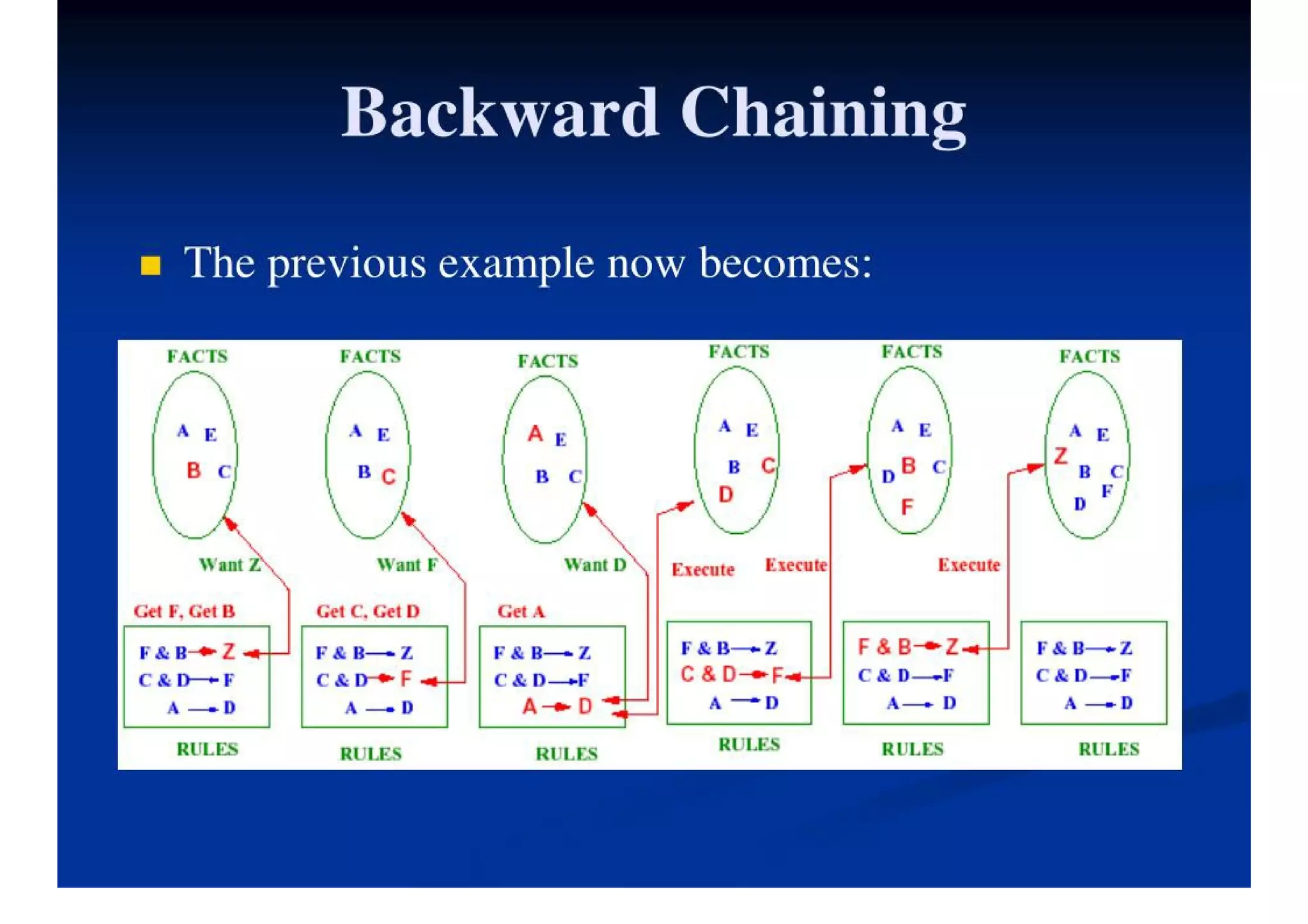 Backward Chaining

The previous example now becomes:

FACTS
A E
B C
Want Z
Get F, Get B
F & B → Z
C & D → F
A → D
RULES

FACTS
A E
B C
Want F
Get C, Get D
F & B → Z
C & D → F
A → D
RULES

FACTS
A E
B C
Want D
Get A
F & B → Z
C & D → F
A → D
RULES

FACTS
A E
B C
D
Execute
F & B → Z
C & D → F
A → D
RULES

FACTS
A E
D B C
F
Execute
F & B → Z
C & D → F
A → D
RULES

FACTS
A E
Z
B C
F
D
Execute
F & B → Z
C & D → F
A → D
RULES